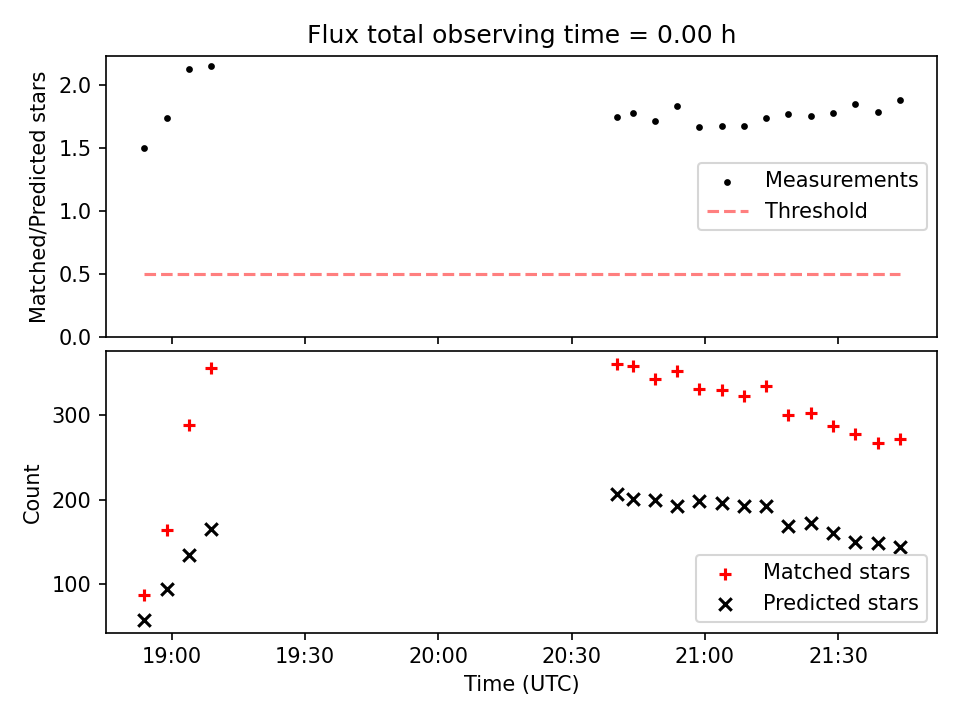 Flux total observing time = 0.00 h

Matched/Predicted stars

2.0
1.5
1.0
0.5
0.0

Measurements
Threshold

Count

300
200
100

Matched stars
Predicted stars

19:00 19:30 20:00 20:30 21:00 21:30

Time (UTC)